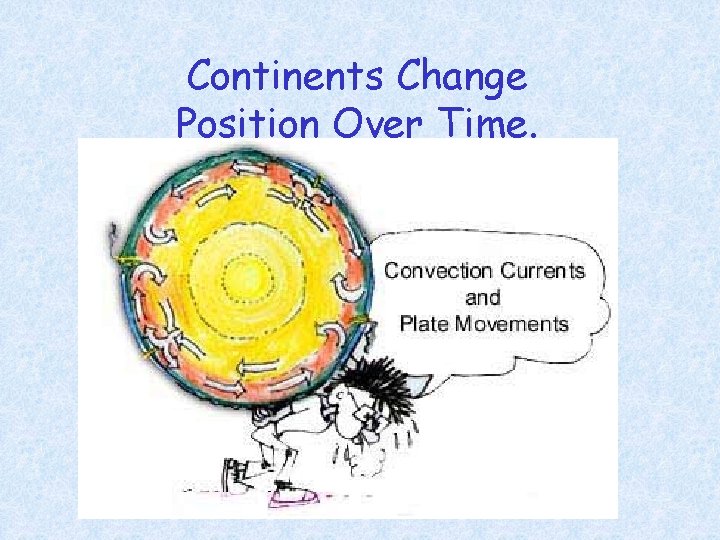 Continents Change Position Over Time.

Convection Currents and Plate Movements